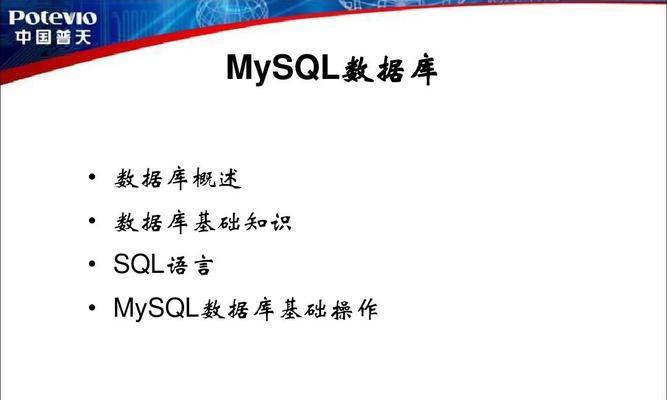 Potevio
中国普天

MySQL数据库

• 数据库概述
• 数据库基础知识
• SQL语言
• MySQL数据库基础操作